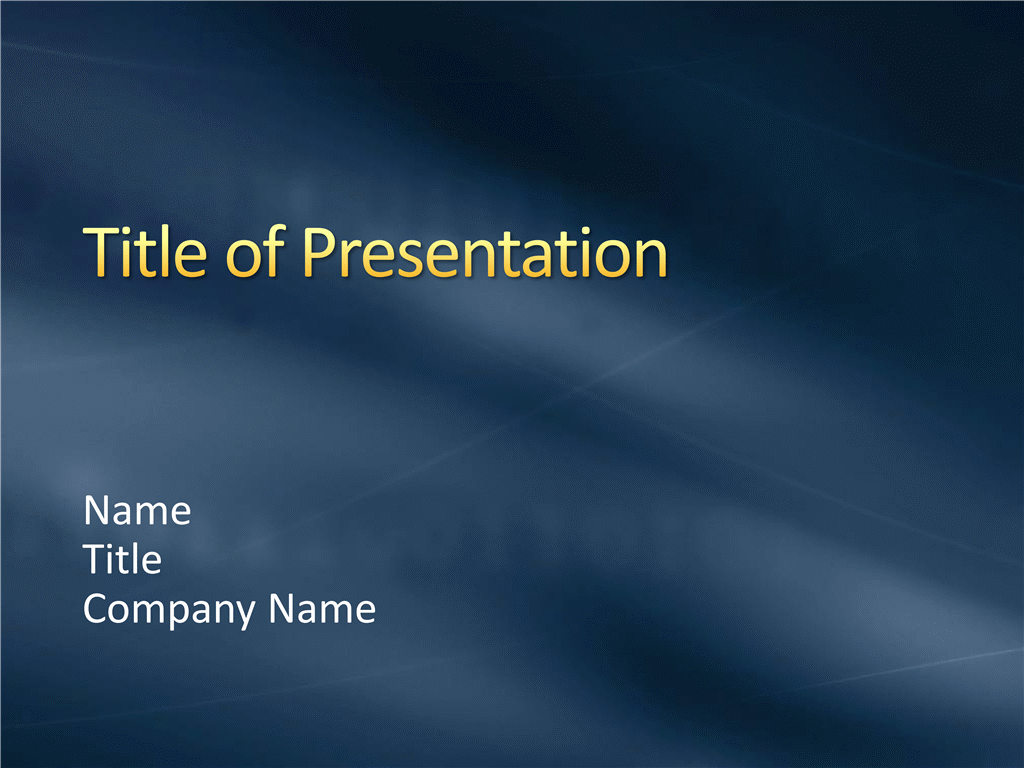 Title of Presentation

Name
Title
Company Name